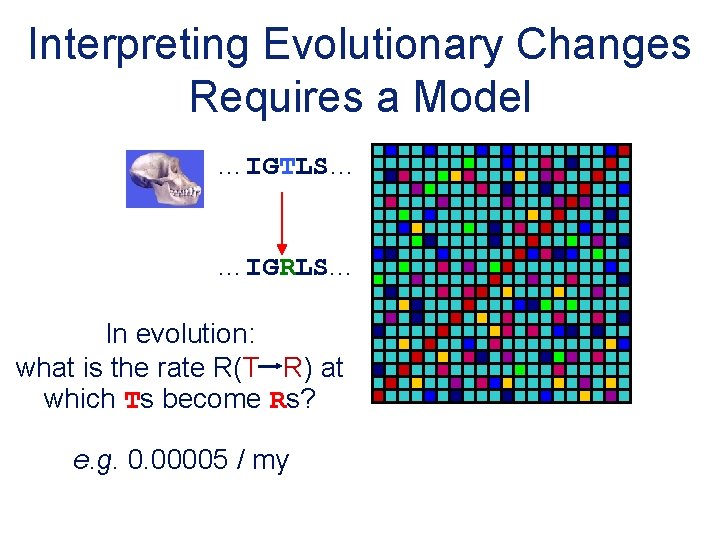 Interpreting Evolutionary Changes Requires a Model

…IGTLS…

…IGRLS…

In evolution:
what is the rate R(T→R) at which Ts become Rs?

e.g. 0.00005 / my